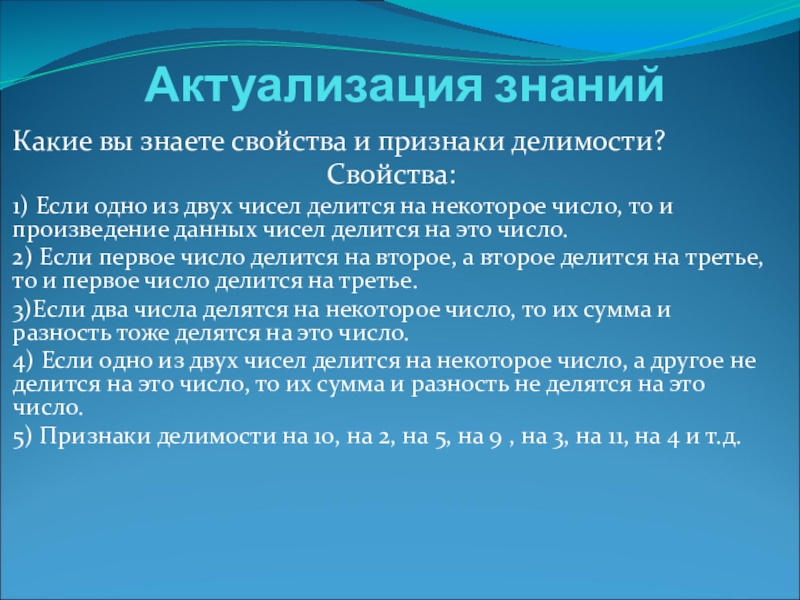 Актуализация знаний

Какие вы знаете свойства и признаки делимости?

Свойства:

1) Если одно из двух чисел делится на некоторое число, то и произведение данных чисел делится на это число.

2) Если первое число делится на второе, а второе делится на третье, то и первое число делится на третье.

3)Если два числа делятся на некоторое число, то их сумма и разность тоже делятся на это число.

4) Если одно из двух чисел делится на некоторое число, а другое не делится на это число, то их сумма и разность не делятся на это число.

5) Признаки делимости на 10, на 2, на 5, на 9 , на 3, на 11, на 4 и т.д.